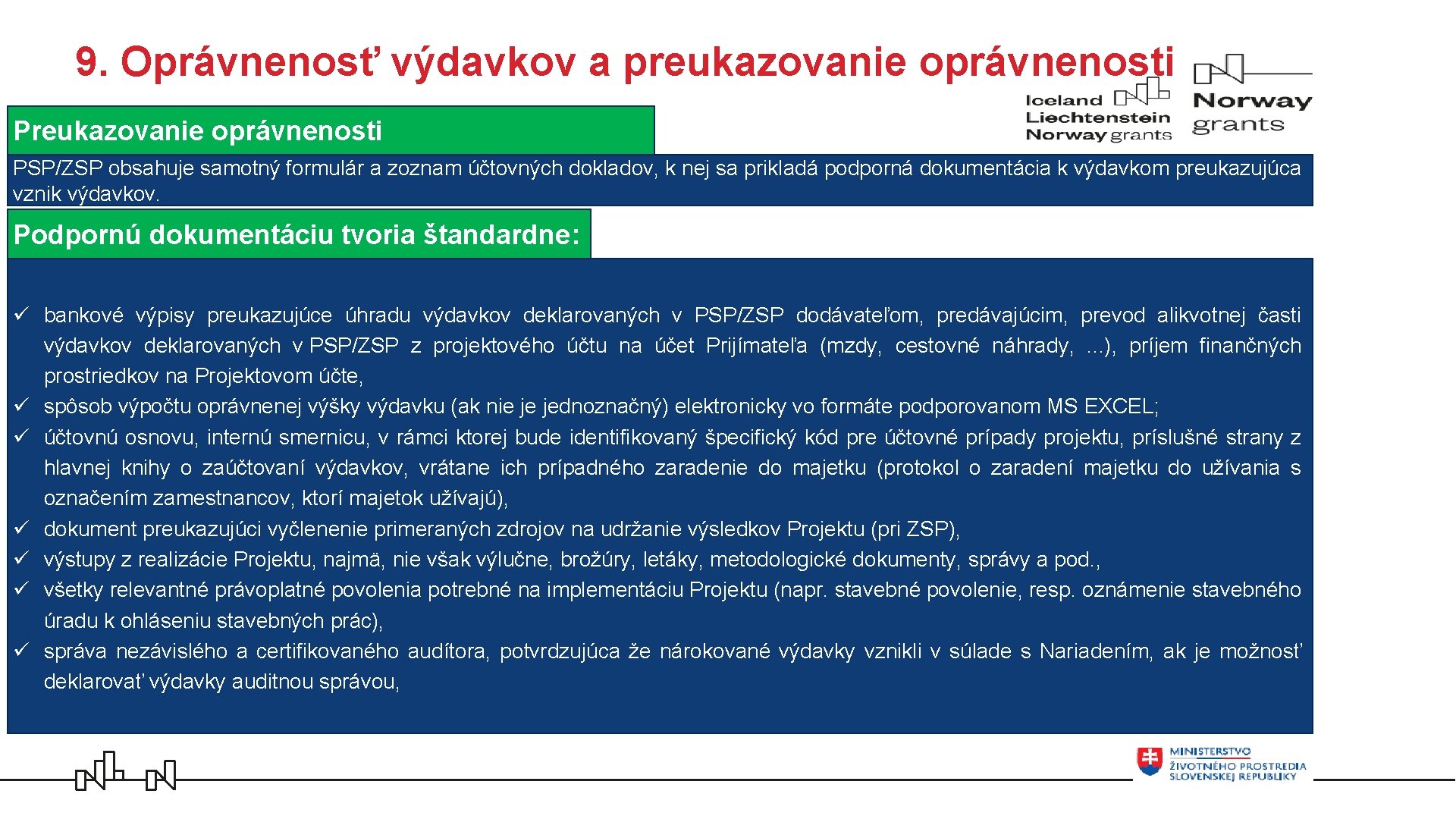 9. Oprávnenosť výdavkov a preukazovanie oprávnenosti

Iceland Liechtenstein Norway grants

Norway grants

Preukazovanie oprávnenosti

PSP/ZSP obsahuje samotný formulár a zoznam účtovných dokladov, k nej sa prikladá podporná dokumentácia k výdavkom preukazujúca vznik výdavkov.

Podpornú dokumentáciu tvoria štandardne:

✓ bankové výpisy preukazujúce úhradu výdavkov deklarovaných v PSP/ZSP dodávateľom, predávajúcim, prevod alikvotnej časti výdavkov deklarovaných v PSP/ZSP z projektového účtu na účet Prijímateľa (mzdy, cestovné náhrady, ...), príjem finančných prostriedkov na Projektovom účte,
✓ spôsob výpočtu oprávnenej výšky výdavku (ak nie je jednoznačný) elektronicky vo formáte podporovanom MS EXCEL;
✓ účtovnú osnovu, internú smernicu, v rámci ktorej bude identifikovaný špecifický kód pre účtovné prípady projektu, príslušné strany z hlavnej knihy o zaúčtovaní výdavkov, vrátane ich prípadného zaradenie do majetku (protokol o zaradení majetku do užívania s označením zamestnancov, ktorí majetok užívajú),
✓ dokument preukazujúci vyčlenenie primeraných zdrojov na udržanie výsledkov Projektu (pri ZSP),
✓ výstupy z realizácie Projektu, najmä, nie však výlučne, brožúry, letáky, metodologické dokumenty, správy a pod.,
✓ všetky relevantné právoplatné povolenia potrebné na implementáciu Projektu (napr. stavebné povolenie, resp. oznámenie stavebného úradu k ohláseniu stavebných prác),
✓ správa nezávislého a certifikovaného audítora, potvrdzujúca že nárokované výdavky vznikli v súlade s Nariadením, ak je možnosť deklarovať výdavky auditnou správou,

MINISTERSTVO ŽIVOTNÉHO PROSTREDIA SLOVENSKEJ REPUBLIKY